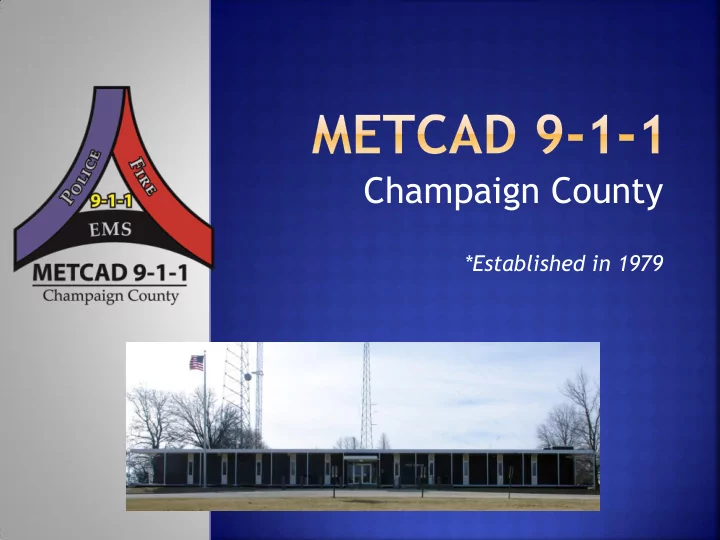 POLICE
FIRE
9-1-1
EMS
METCAD 9-1-1
Champaign County

METCAD 9-1-1
Champaign County

*Established in 1979